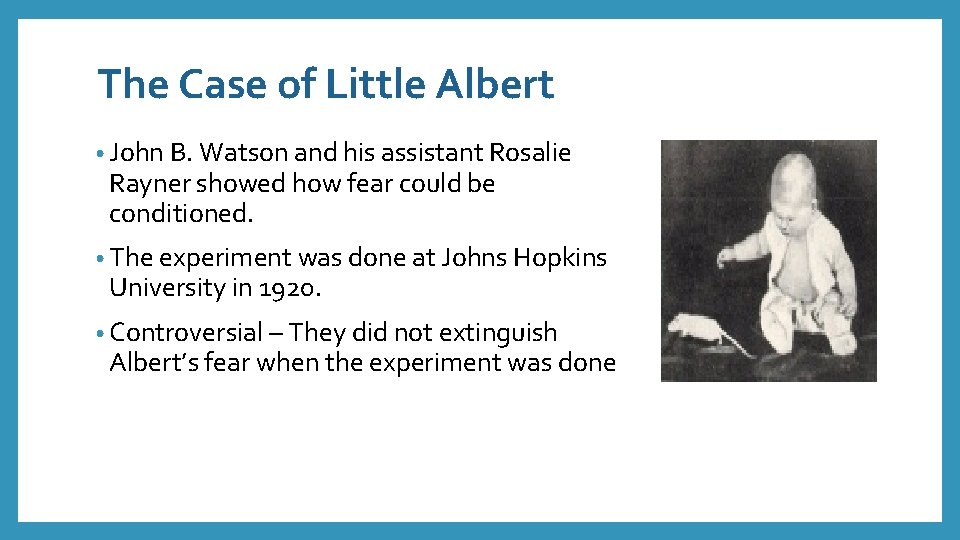 The Case of Little Albert

• John B. Watson and his assistant Rosalie Rayner showed how fear could be conditioned.

• The experiment was done at Johns Hopkins University in 1920.

• Controversial – They did not extinguish Albert's fear when the experiment was done